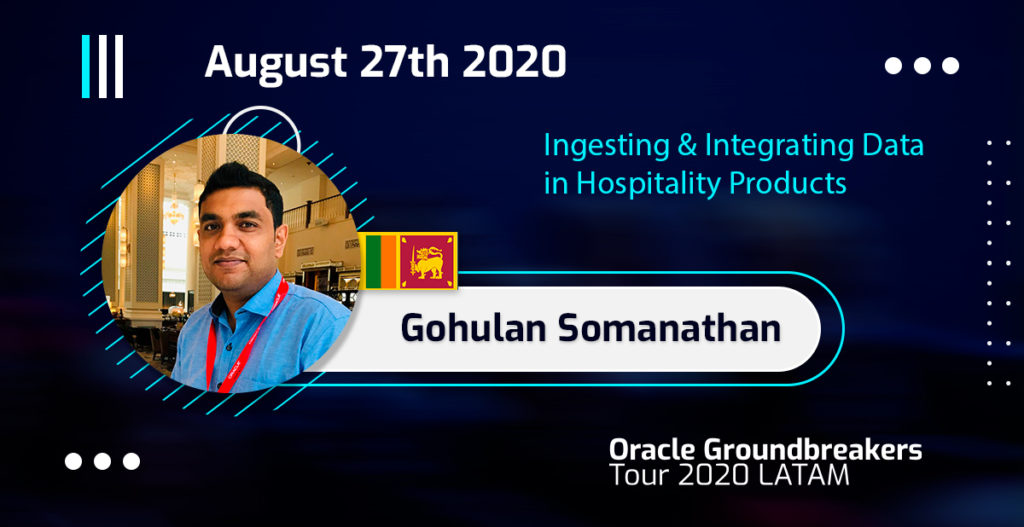 August 27th 2020

Ingesting & Integrating Data in Hospitality Products

Gohulan Somanathan

Oracle Groundbreakers
Tour 2020 LATAM